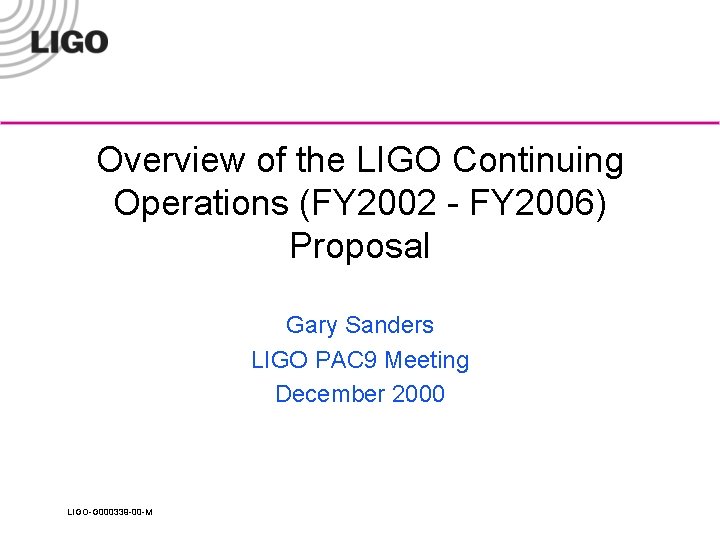 LIGO

Overview of the LIGO Continuing Operations (FY2002 - FY2006) Proposal

Gary Sanders

LIGO PAC9 Meeting

December 2000

LIGO-G000338-00-M